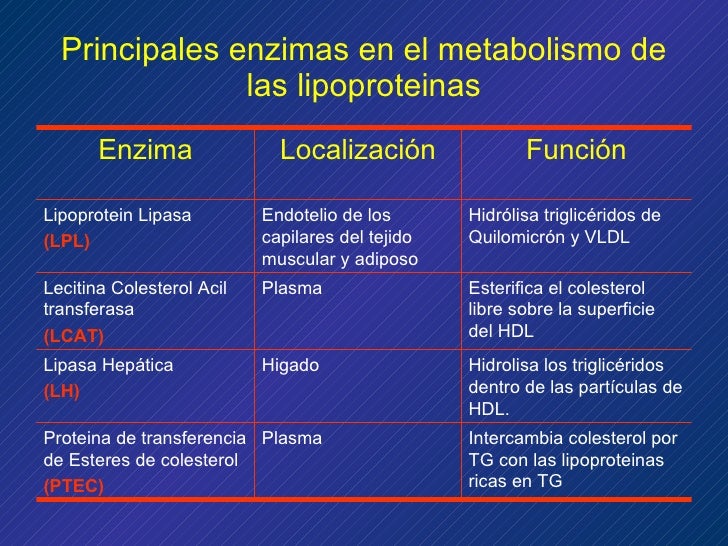 Principales enzimas en el metabolismo de las lipoproteinas

| Enzima | Localización | Función |
|---|---|---|
| Lipoprotein Lipasa (LPL) | Endotelio de los capilares del tejido muscular y adiposo | Hidrólisa triglicéridos de Quilomicrón y VLDL |
| Lecitina Colesterol Acil transferasa (LCAT) | Plasma | Esterifica el colesterol libre sobre la superficie del HDL |
| Lipasa Hepática (LH) | Higado | Hidrolisa los triglicéridos dentro de las partículas de HDL. |
| Proteina de transferencia de Esteres de colesterol (PTEC) | Plasma | Intercambia colesterol por TG con las lipoproteinas ricas en TG |